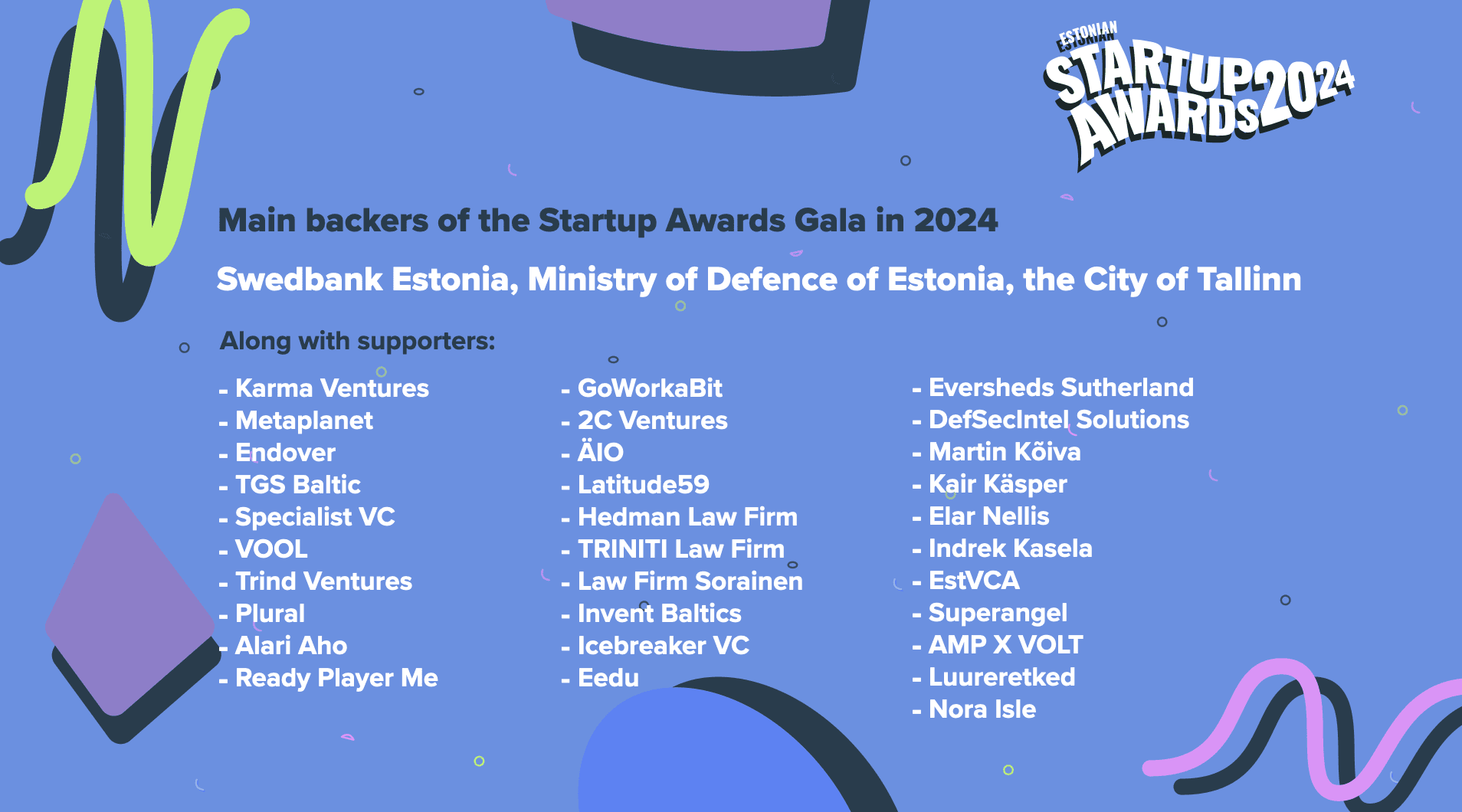 ESTONIAN STARTUP AWARDS 2024

Main backers of the Startup Awards Gala in 2024

Swedbank Estonia, Ministry of Defence of Estonia, the City of Tallinn

Along with supporters:

- Karma Ventures
- Metaplanet
- Endover
- TGS Baltic
- Specialist VC
- VOOL
- Trind Ventures
- Plural
- Alari Aho
- Ready Player Me

- GoWorkaBit
- 2C Ventures
- ÄIO
- Latitude59
- Hedman Law Firm
- TRINITI Law Firm
- Law Firm Sorainen
- Invent Baltics
- Icebreaker VC
- Eedu

- Eversheds Sutherland
- DefSecIntel Solutions
- Martin Kõiva
- Kair Käsper
- Elar Nellis
- Indrek Kasela
- EstVCA
- Superangel
- AMP X VOLT
- Luureretked
- Nora Isle